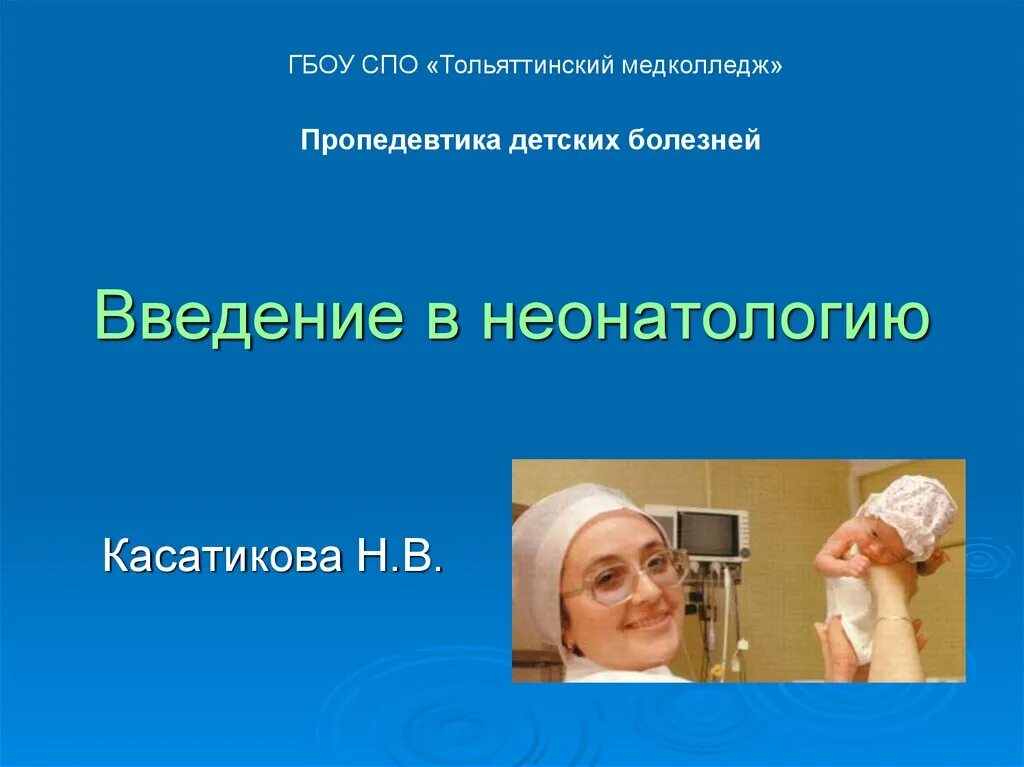 ГБОУ СПО «Тольяттинский медколледж»

Пропедевтика детских болезней

Введение в неонатологию

Касатикова Н.В.